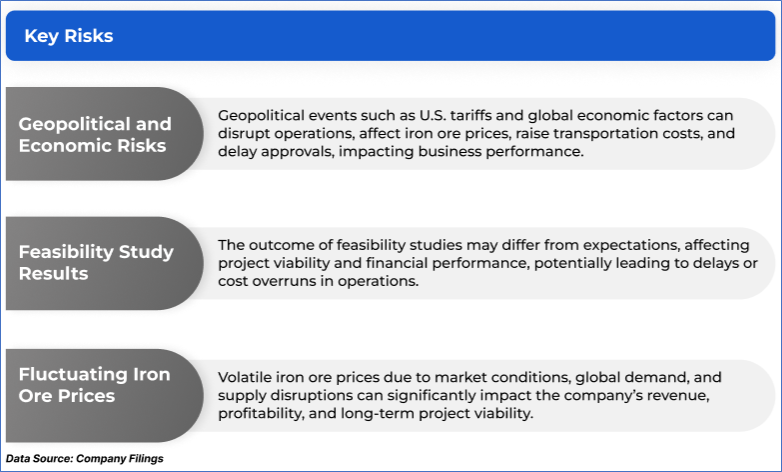 Key Risks

Geopolitical and Economic Risks

Geopolitical events such as U.S. tariffs and global economic factors can disrupt operations, affect iron ore prices, raise transportation costs, and delay approvals, impacting business performance.

Feasibility Study Results

The outcome of feasibility studies may differ from expectations, affecting project viability and financial performance, potentially leading to delays or cost overruns in operations.

Fluctuating Iron Ore Prices

Volatile iron ore prices due to market conditions, global demand, and supply disruptions can significantly impact the company's revenue, profitability, and long-term project viability.

Data Source: Company Filings